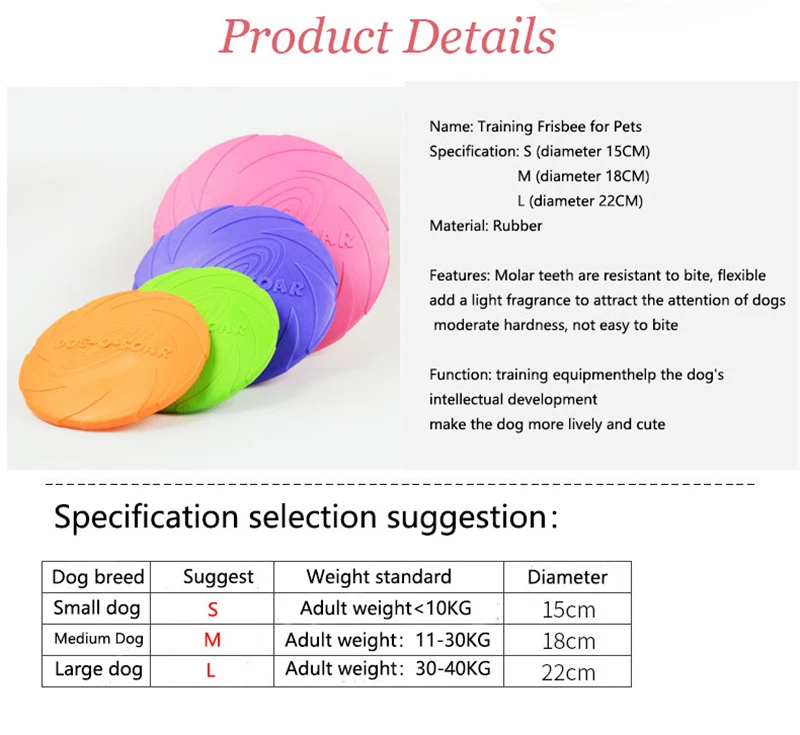 Product Details

DOG-O-SOAR

Name: Training Frisbee for Pets
Specification: S (diameter 15CM)
M (diameter 18CM)
L (diameter 22CM)
Material: Rubber

Features: Molar teeth are resistant to bite, flexible
add a light fragrance to attract the attention of dogs
moderate hardness, not easy to bite

Function: training equipmenthelp the dog's intellectual development
make the dog more lively and cute

Specification selection suggestion:

| Dog breed | Suggest | Weight standard | Diameter |
|---|---|---|---|
| Small dog | S | Adult weight<10KG | 15cm |
| Medium Dog | M | Adult weight: 11-30KG | 18cm |
| Large dog | L | Adult weight: 30-40KG | 22cm |